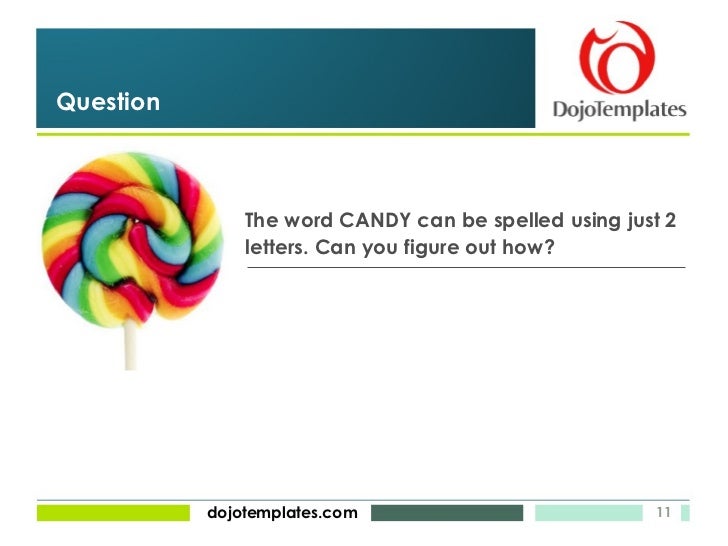 Question

DojoTemplates

The word CANDY can be spelled using just 2 letters. Can you figure out how?

dojotemplates.com

11